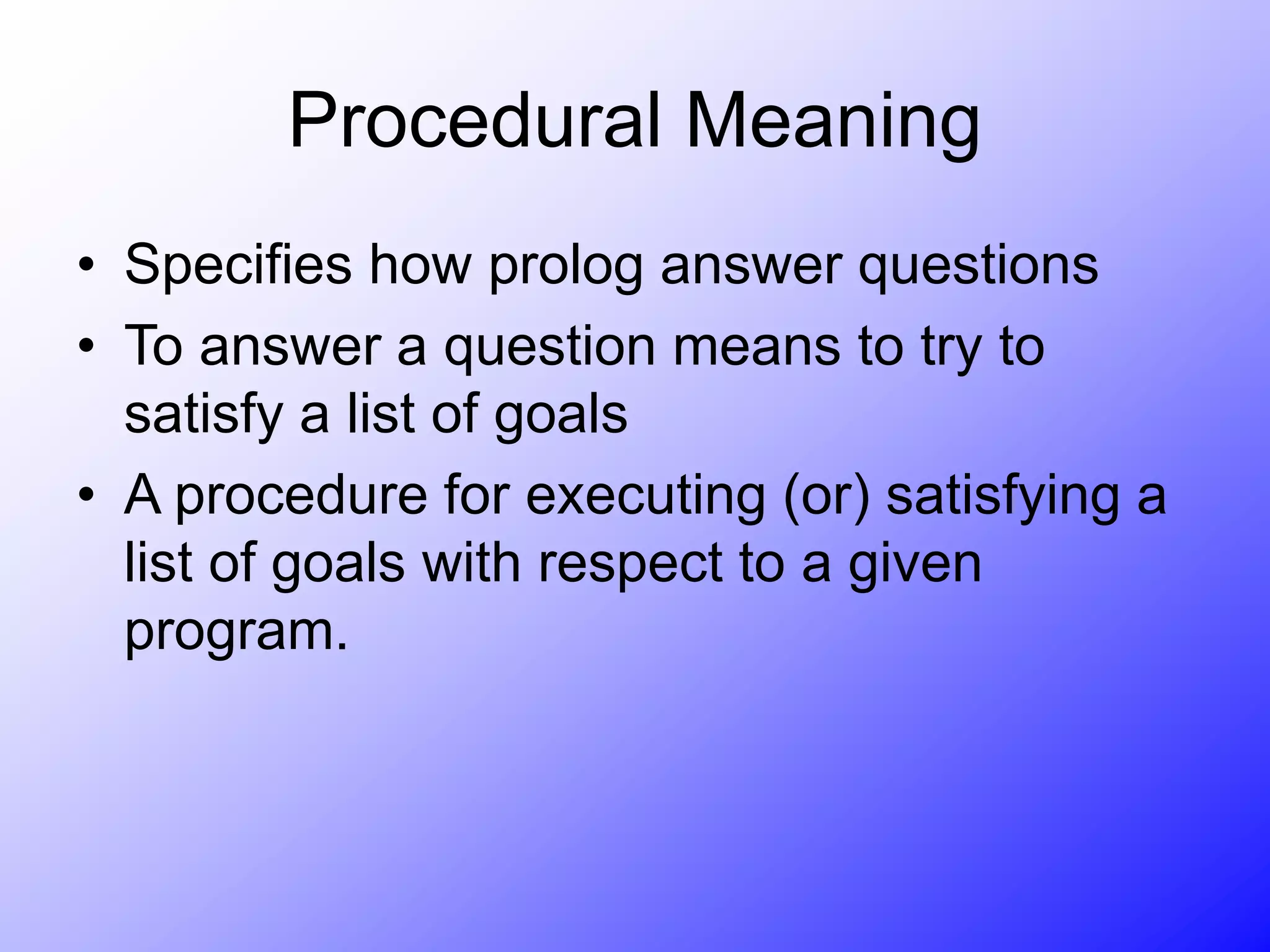 Procedural Meaning

• Specifies how prolog answer questions
• To answer a question means to try to satisfy a list of goals
• A procedure for executing (or) satisfying a list of goals with respect to a given program.